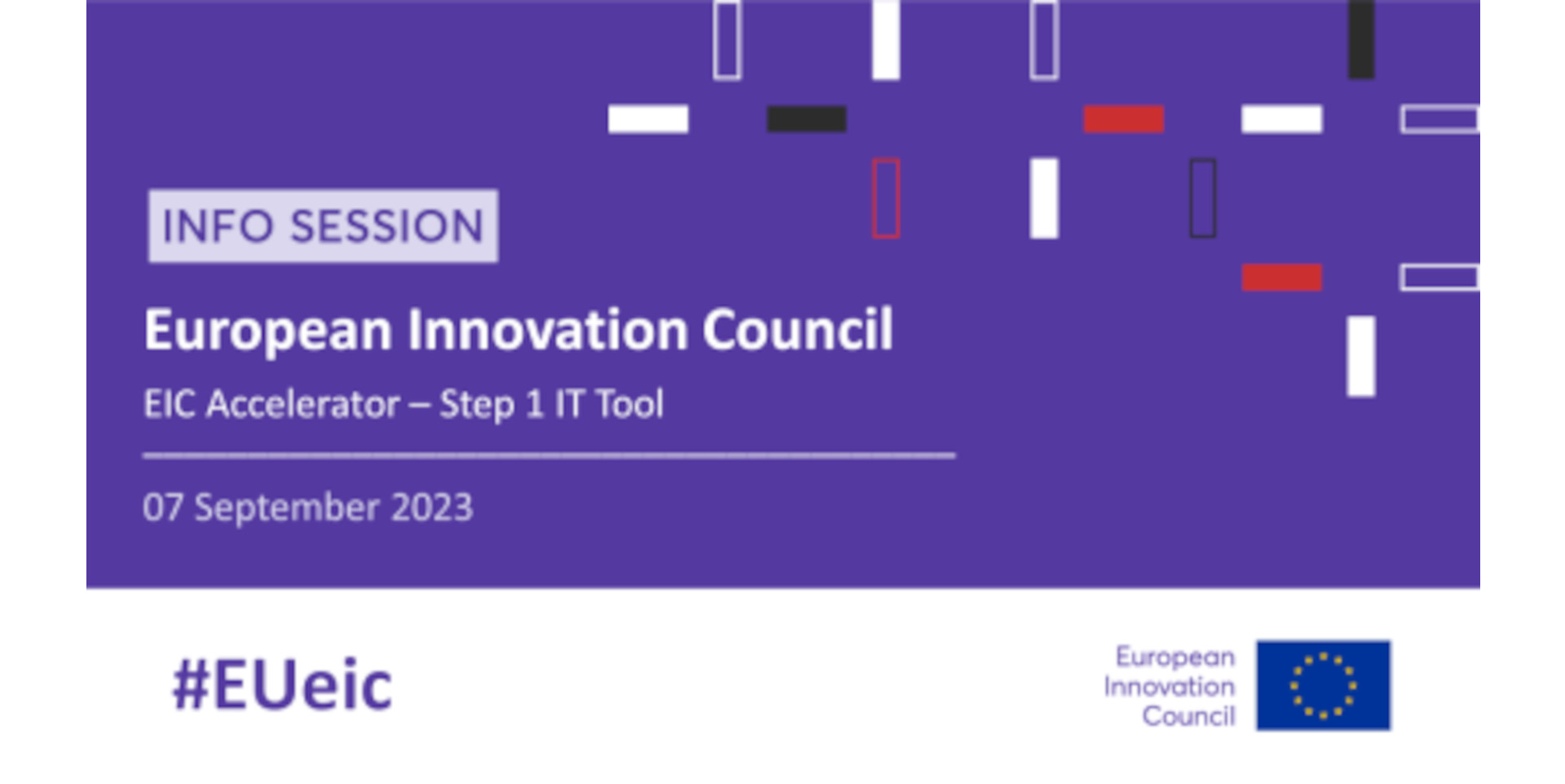 INFO SESSION

European Innovation Council

EIC Accelerator – Step 1 IT Tool

07 September 2023

#EUeic

European Innovation Council